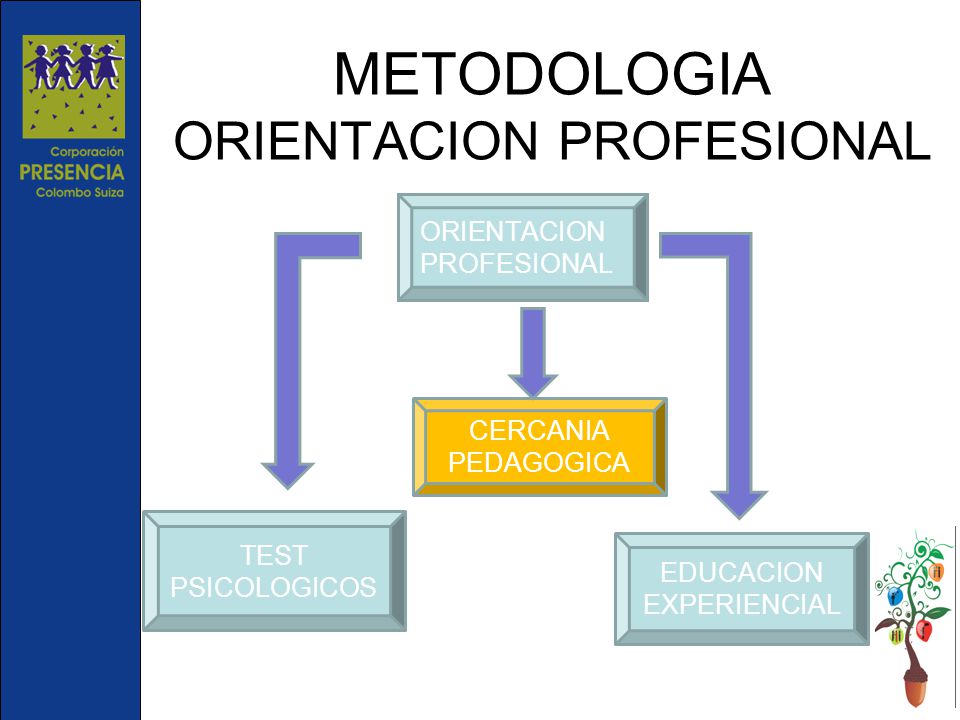 Corporación
PRESENCIA
Colombo Suiza

METODOLOGIA
ORIENTACION PROFESIONAL

ORIENTACION PROFESIONAL

CERCANIA PEDAGOGICA

TEST PSICOLOGICOS

EDUCACION EXPERIENCIAL